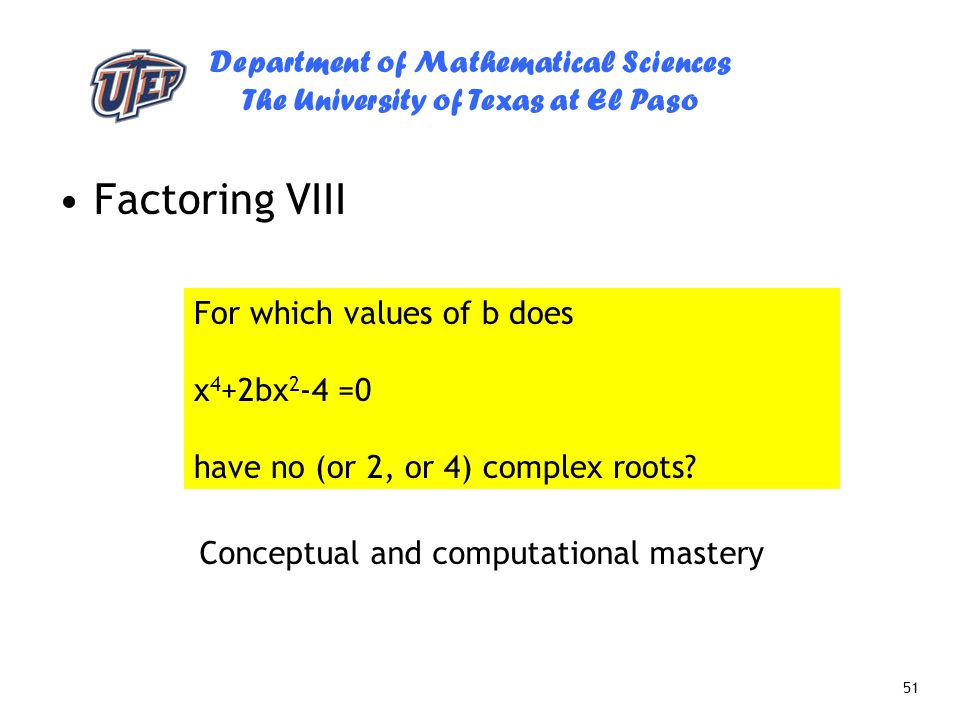 UTEP

Department of Mathematical Sciences
The University of Texas at El Paso

• Factoring VIII

For which values of b does

$x^4+2bx^2-4 =0$

have no (or 2, or 4) complex roots?

Conceptual and computational mastery

51